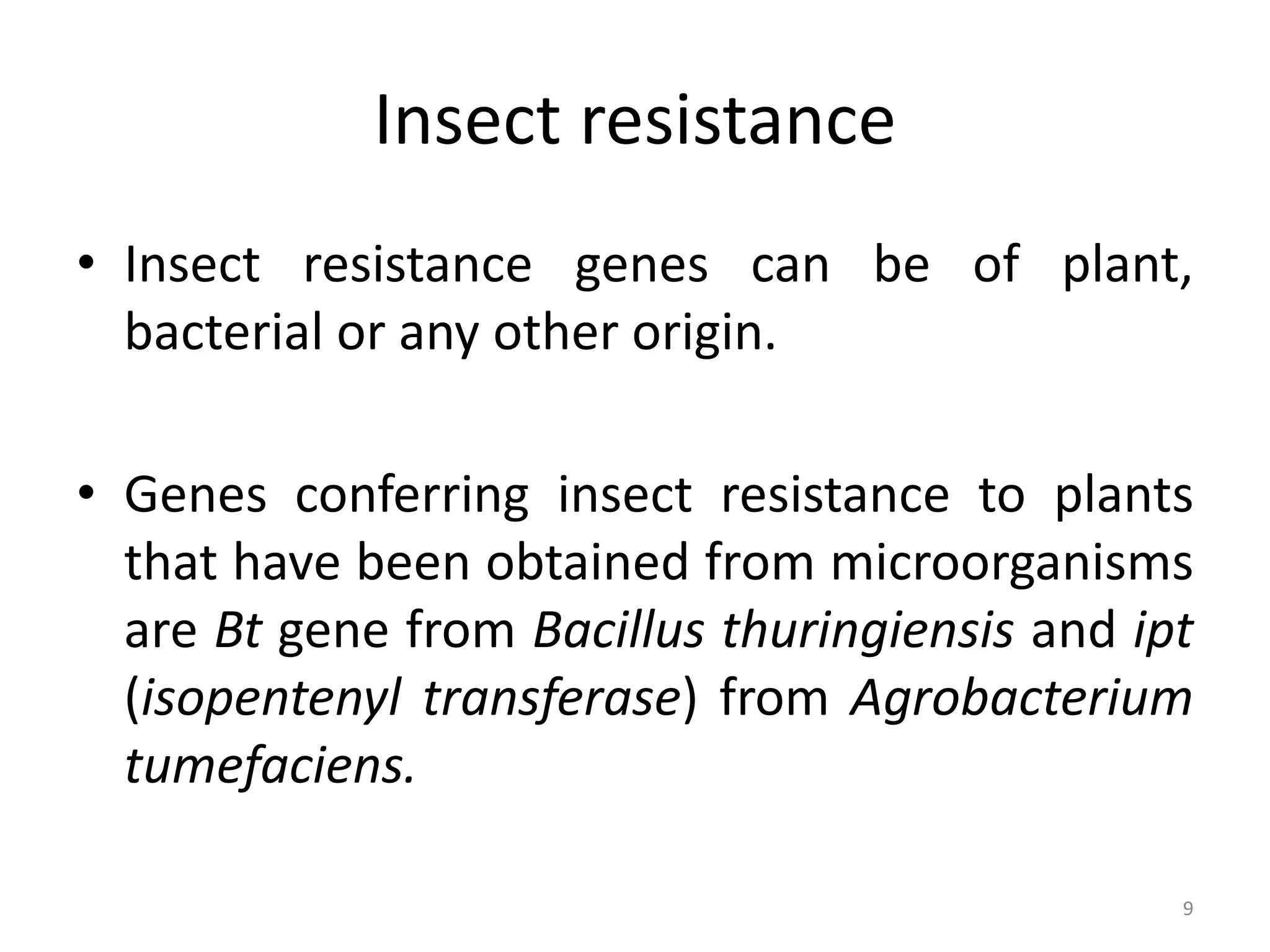 Insect resistance

• Insect resistance genes can be of plant, bacterial or any other origin.

• Genes conferring insect resistance to plants that have been obtained from microorganisms are Bt gene from Bacillus thuringiensis and ipt (isopentenyl transferase) from Agrobacterium tumefaciens.

9